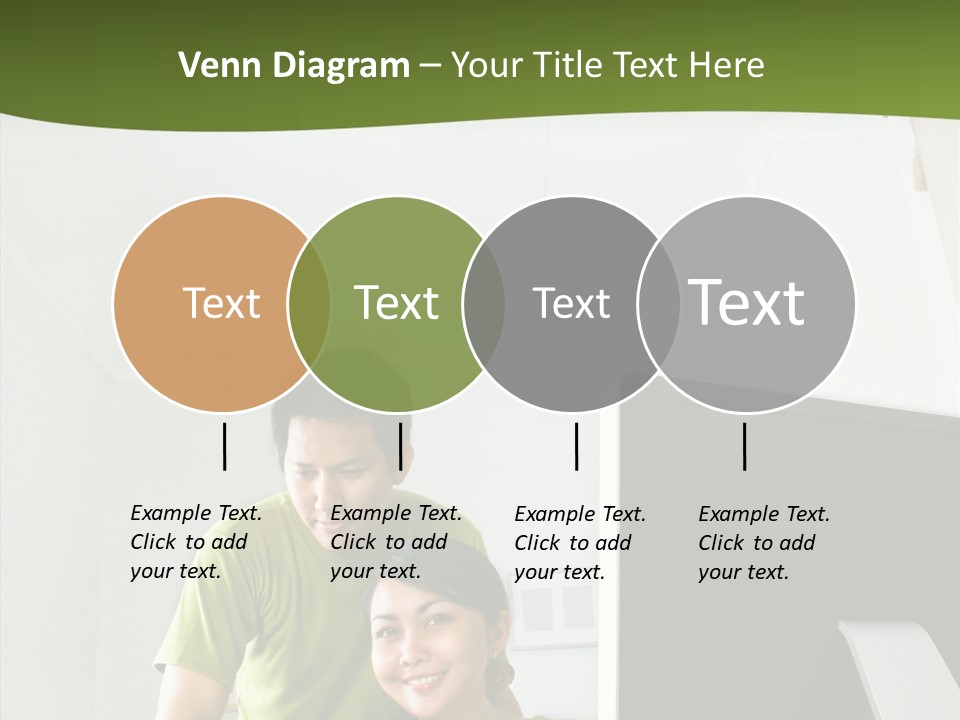 Venn Diagram – Your Title Text Here

Text

Text

Text

Text

Example Text. Click to add your text.

Example Text. Click to add your text.

Example Text. Click to add your text.

Example Text. Click to add your text.